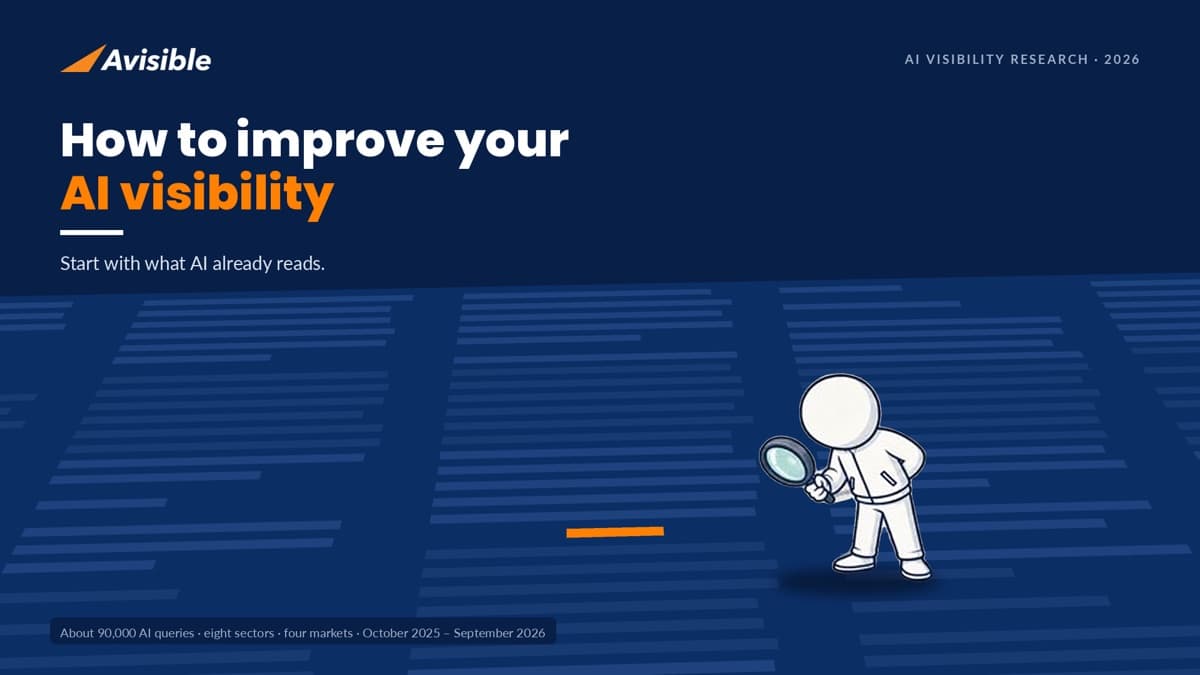 Avisible

AI VISIBILITY RESEARCH · 2026

How to improve your AI visibility

Start with what AI already reads.

About 90,000 AI queries · eight sectors · four markets · October 2025 – September 2026